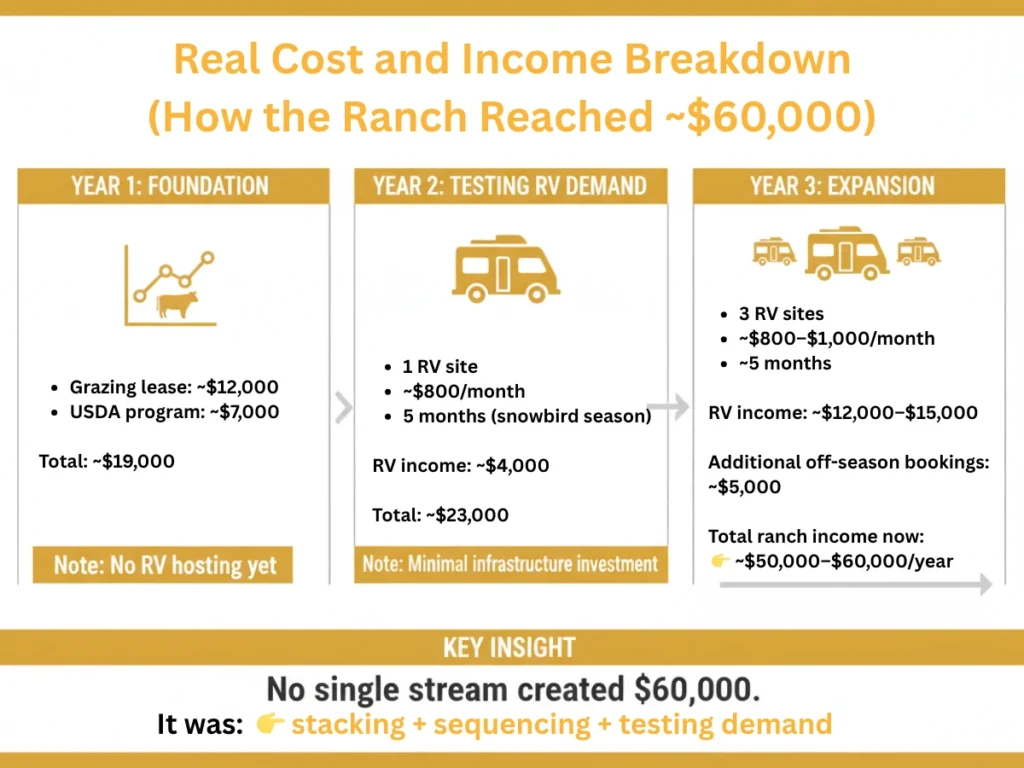 Real Cost and Income Breakdown
(How the Ranch Reached ~$60,000)

YEAR 1: FOUNDATION

- Grazing lease: ~$12,000
- USDA program: ~$7,000

Total: ~$19,000

Note: No RV hosting yet

YEAR 2: TESTING RV DEMAND

- 1 RV site
- ~$800/month
- 5 months (snowbird season)

RV income: ~$4,000

Total: ~$23,000

Note: Minimal infrastructure investment

YEAR 3: EXPANSION

- 3 RV sites
- ~$800–$1,000/month
- ~5 months

RV income: ~$12,000–$15,000

Additional off-season bookings: ~$5,000

Total ranch income now:
👉 ~$50,000–$60,000/year

KEY INSIGHT

No single stream created $60,000.

It was: 👉 stacking + sequencing + testing demand